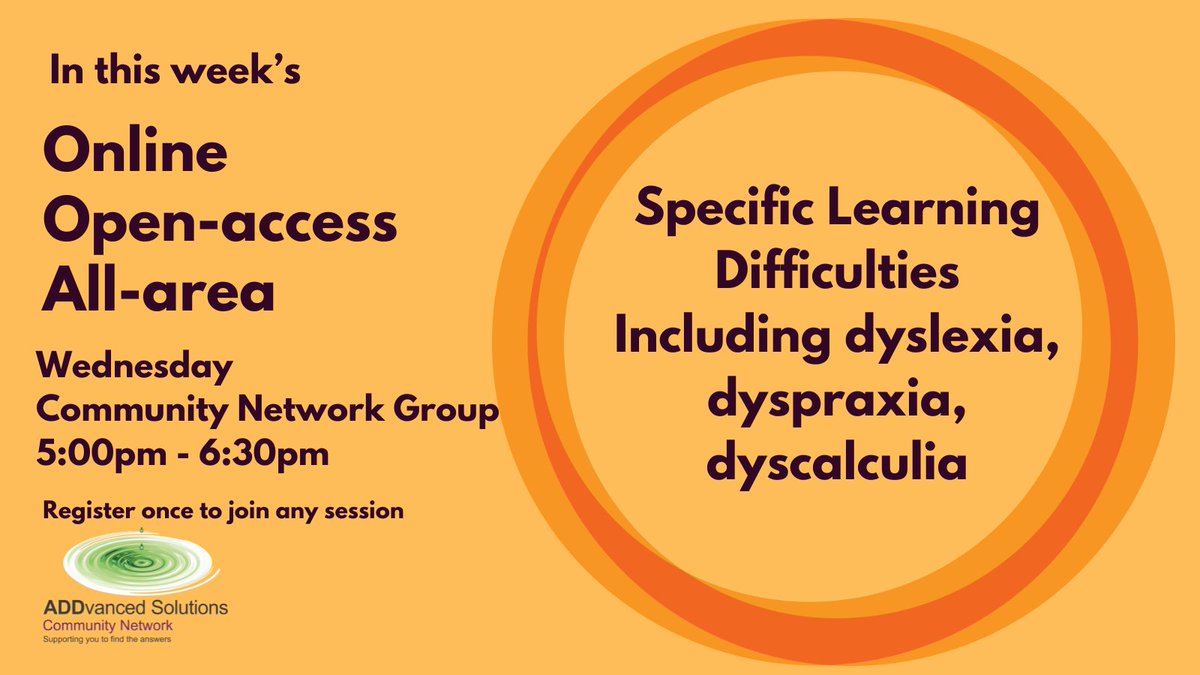 In this week's

Online
Open-access
All-area

Wednesday
Community Network Group
5:00pm - 6:30pm

Register once to join any session

ADDvanced Solutions
Community Network
Supporting you to find the answers

Specific Learning Difficulties
Including dyslexia, dyspraxia, dyscalculia